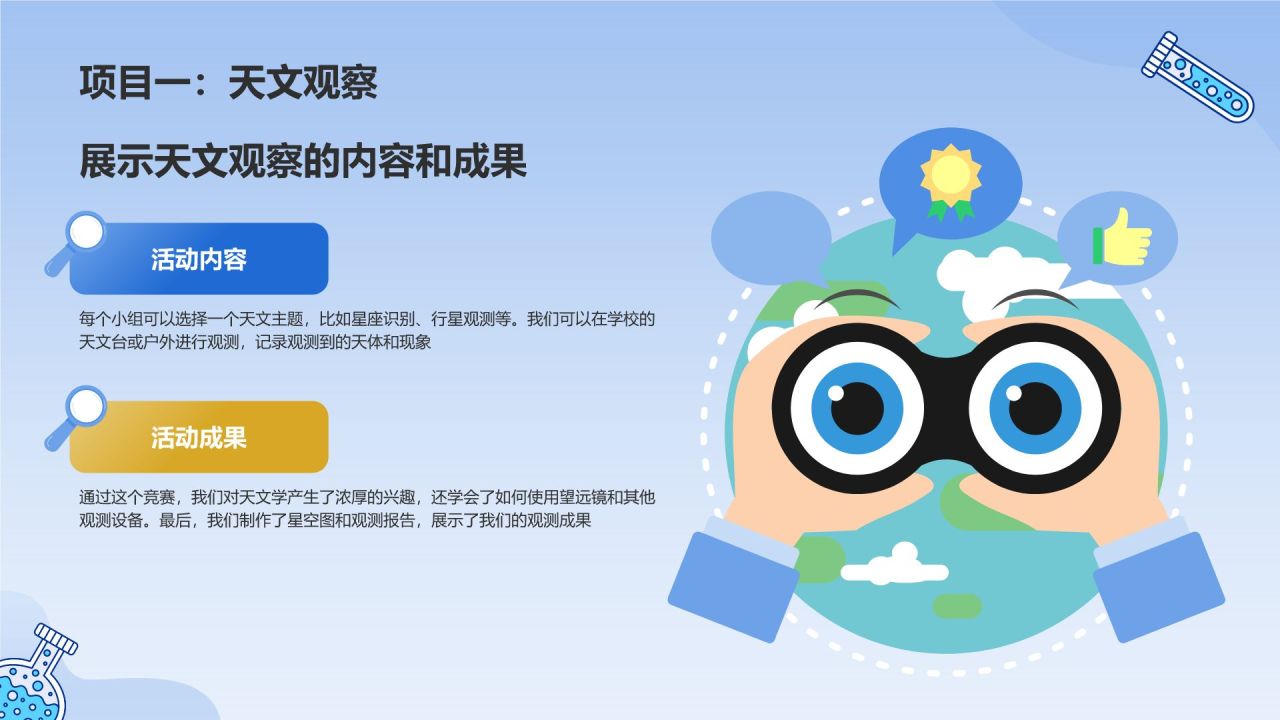 项目一：天文观察

展示天文观察的内容和成果

活动内容

每个小组可以选择一个天文主题，比如星座识别、行星观测等。我们可以在学校的天文台或户外进行观测，记录观测到的天体和现象

活动成果

通过这个竞赛，我们对天文学产生了浓厚的兴趣，还学会了如何使用望远镜和其他观测设备。最后，我们制作了星空图和观测报告，展示了我们的观测成果